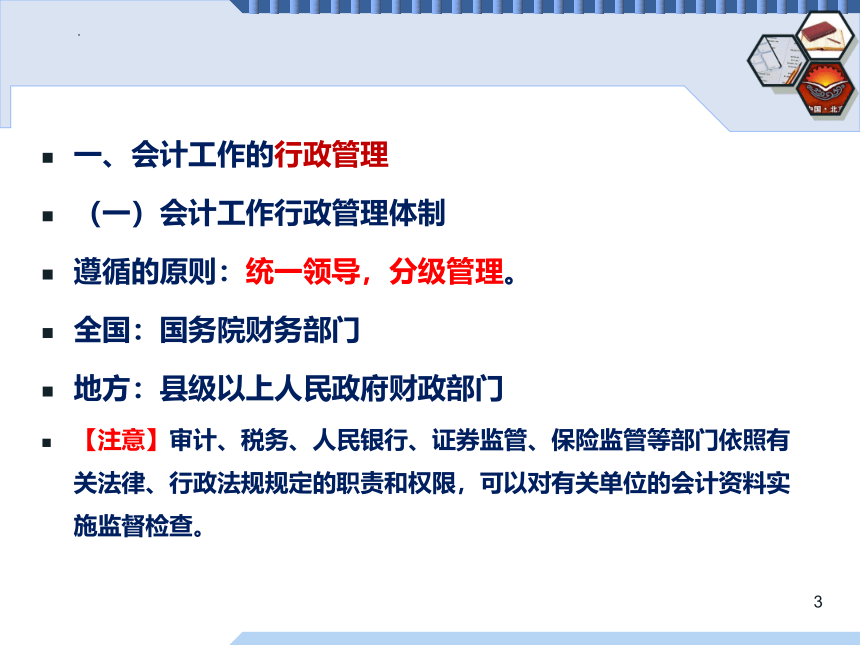 一、会计工作的行政管理

（一）会计工作行政管理体制

遵循的原则：统一领导，分级管理。

全国：国务院财务部门

地方：县级以上人民政府财政部门

【注意】审计、税务、人民银行、证券监管、保险监管等部门依照有关法律、行政法规规定的职责和权限，可以对有关单位的会计资料实施监督检查。

3